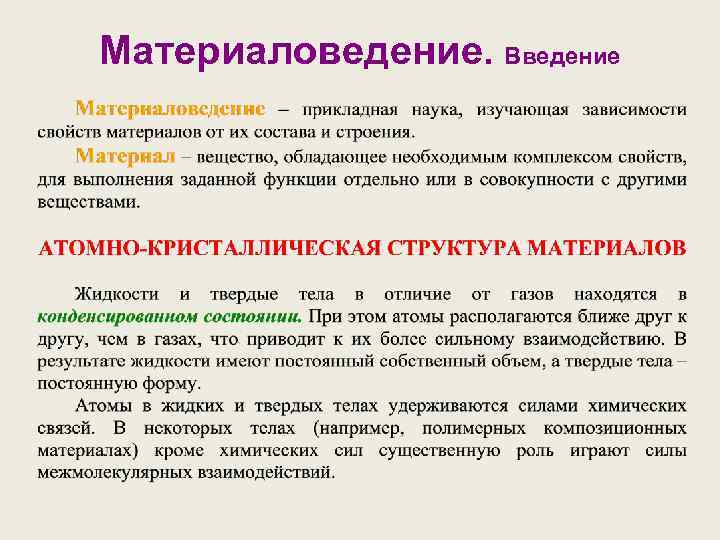 Материаловедение. Введение

Материаловедение – прикладная наука, изучающая зависимости свойств материалов от их состава и строения.

Материал – вещество, обладающее необходимым комплексом свойств, для выполнения заданной функции отдельно или в совокупности с другими веществами.

АТОМНО-КРИСТАЛЛИЧЕСКАЯ СТРУКТУРА МАТЕРИАЛОВ

Жидкости и твердые тела в отличие от газов находятся в конденсированном состоянии. При этом атомы располагаются ближе друг к другу, чем в газах, что приводит к их более сильному взаимодействию. В результате жидкости имеют постоянный собственный объем, а твердые тела – постоянную форму.

Атомы в жидких и твердых телах удерживаются силами химических связей. В некоторых телах (например, полимерных композиционных материалах) кроме химических сил существенную роль играют силы межмолекулярных взаимодействий.